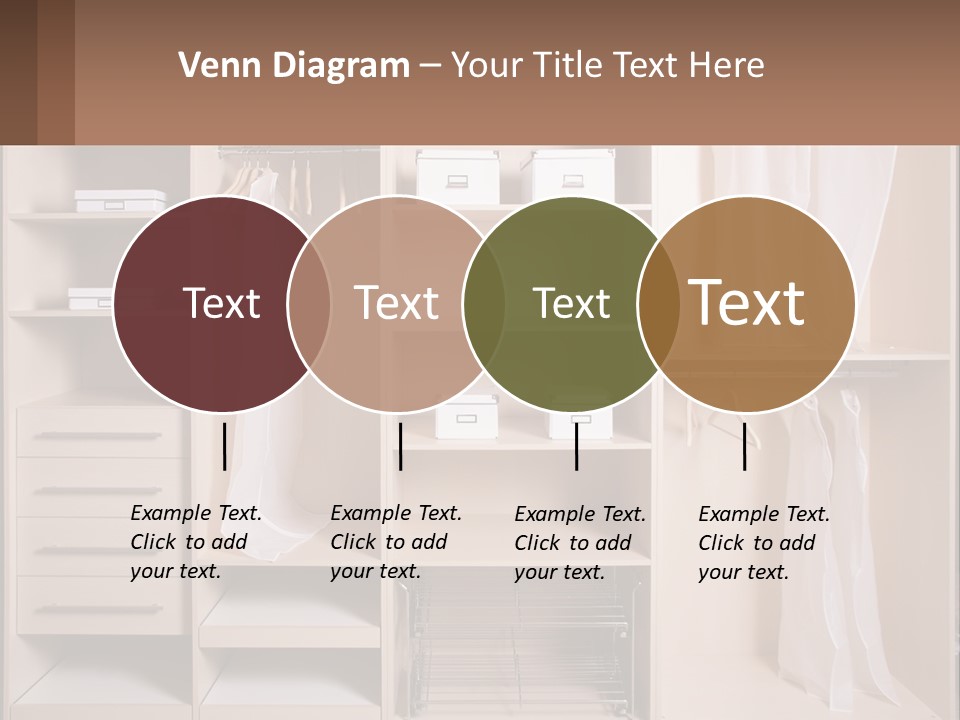 Venn Diagram – Your Title Text Here

Text

Text

Text

Text

Example Text. Click to add your text.

Example Text. Click to add your text.

Example Text. Click to add your text.

Example Text. Click to add your text.